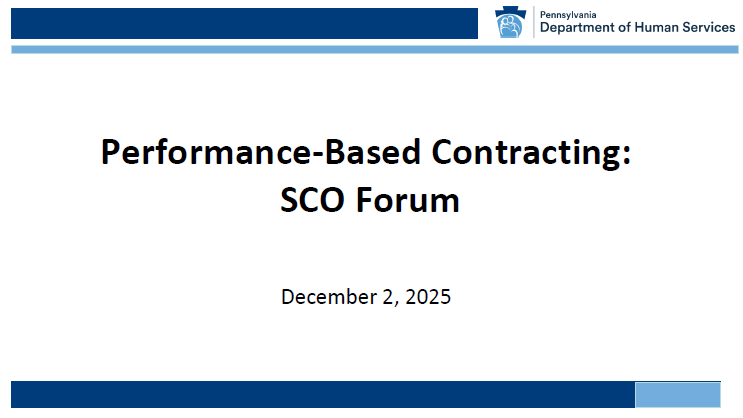 Pennsylvania
Department of Human Services

Performance-Based Contracting:
SCO Forum

December 2, 2025